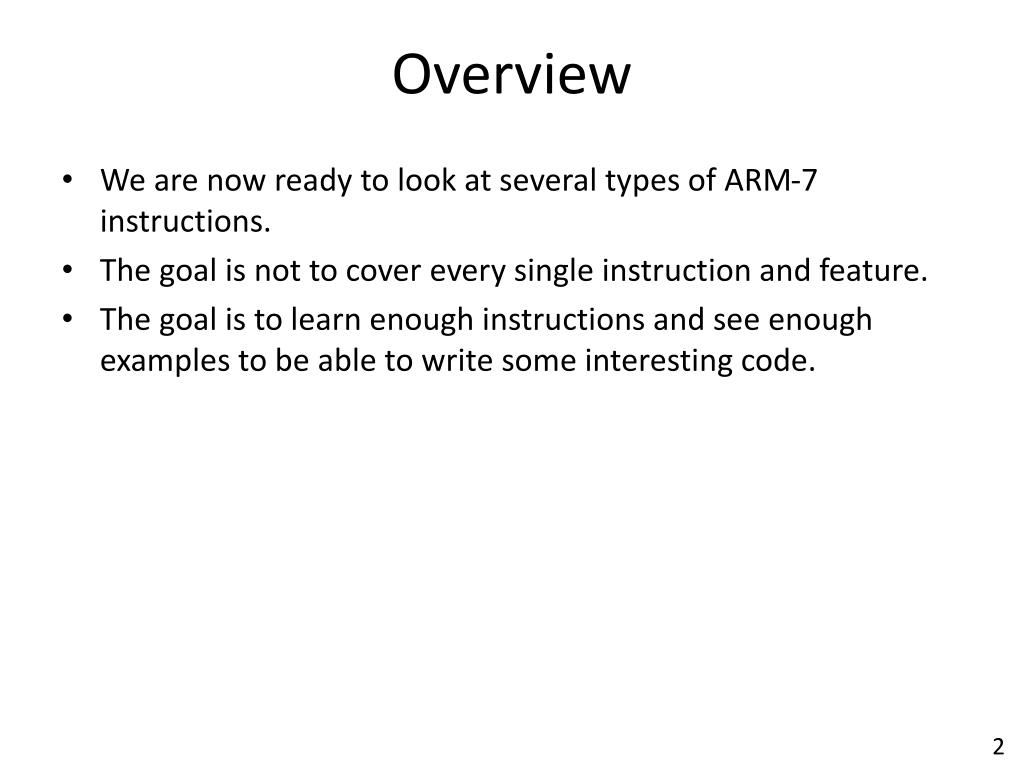 Overview

• We are now ready to look at several types of ARM-7 instructions.
• The goal is not to cover every single instruction and feature.
• The goal is to learn enough instructions and see enough examples to be able to write some interesting code.

2